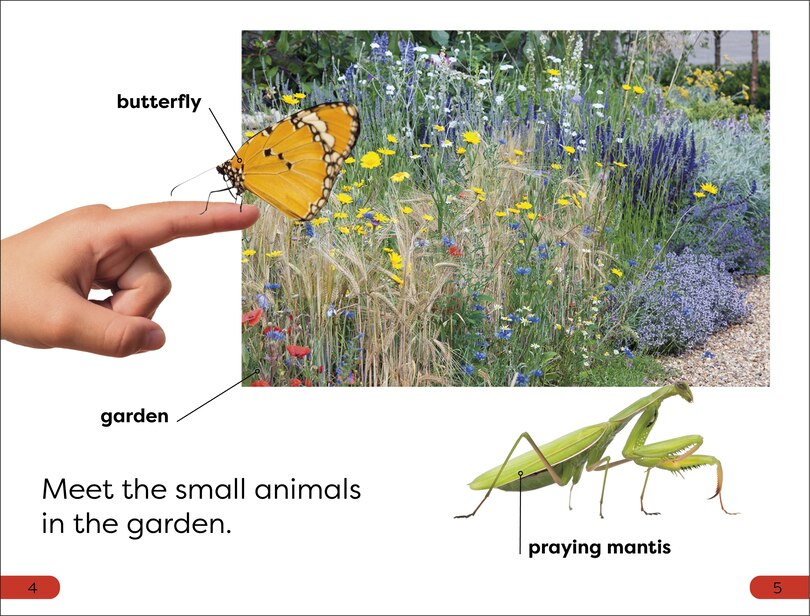 butterfly

garden

Meet the small animals in the garden.

praying mantis

4

5